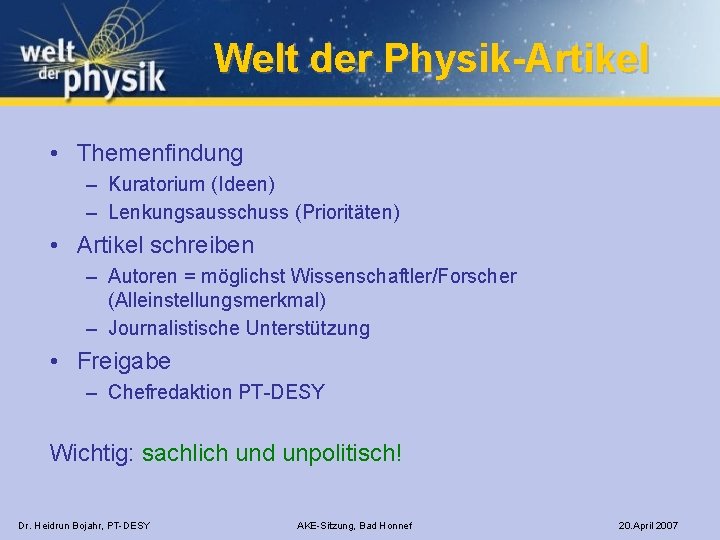 welt der physik

Welt der Physik-Artikel

• Themenfindung
– Kuratorium (Ideen)
– Lenkungsausschuss (Prioritäten)
• Artikel schreiben
– Autoren = möglichst Wissenschaftler/Forscher (Alleinstellungsmerkmal)
– Journalistische Unterstützung
• Freigabe
– Chefredaktion PT-DESY

Wichtig: sachlich und unpolitisch!

Dr. Heidrun Bojahr, PT-DESY AKE-Sitzung, Bad Honnef 20.April 2007